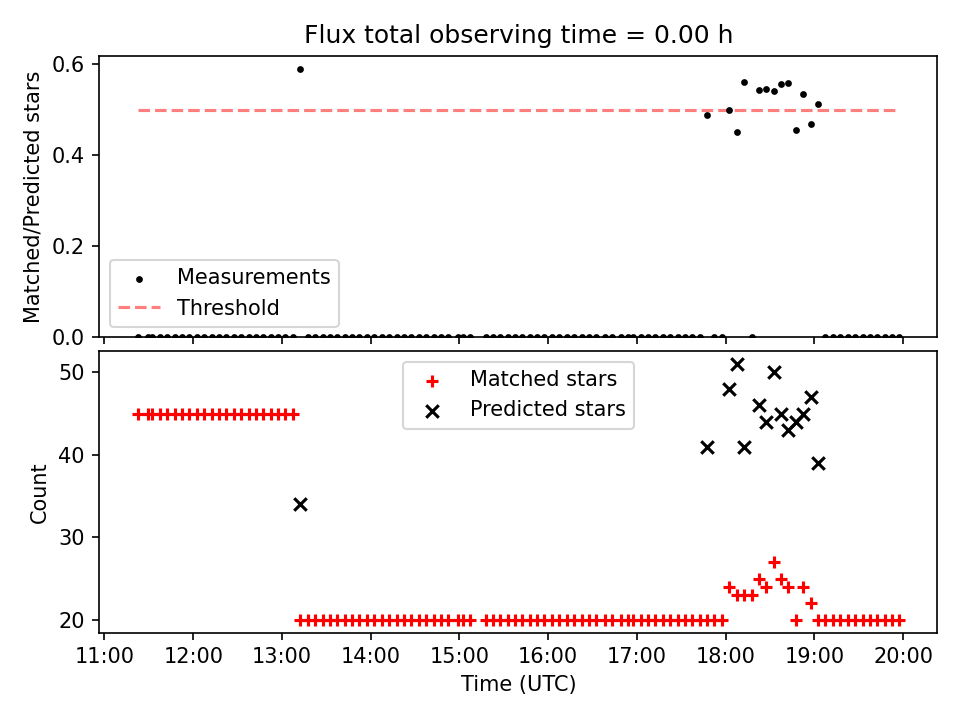 Flux total observing time = 0.00 h

Matched/Predicted stars

0.6
0.4
0.2
0.0

Measurements
Threshold

Count

50
40
30
20

Matched stars
Predicted stars

11:00 12:00 13:00 14:00 15:00 16:00 17:00 18:00 19:00 20:00

Time (UTC)